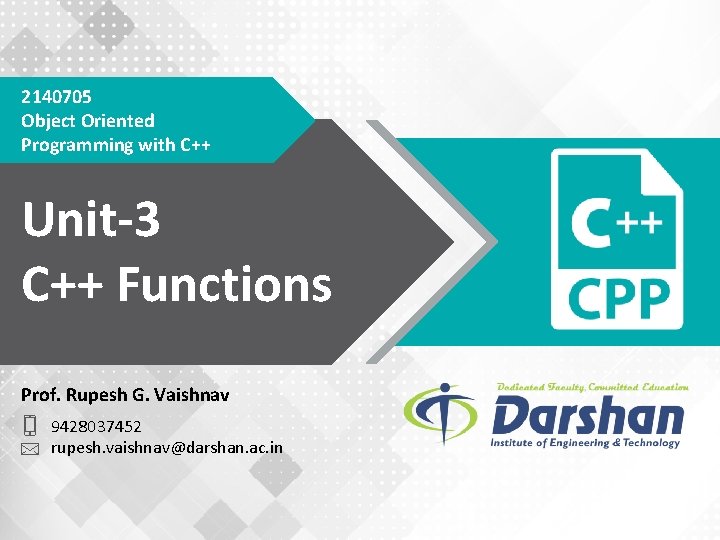 2140705
Object Oriented
Programming with C++

Unit-3
C++ Functions

C++
CPP

Prof. Rupesh G. Vaishnav
9428037452
rupesh.vaishnav@darshan.ac.in

Dedicated Faculty, Committed Education
Darshan
Institute of Engineering & Technology